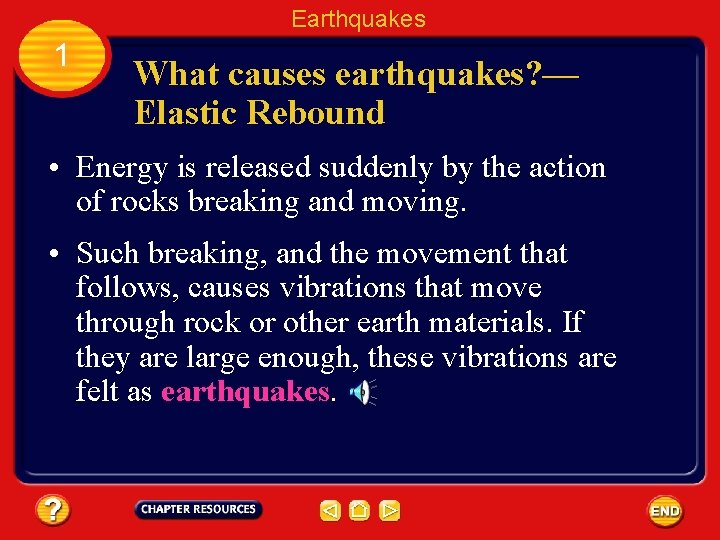 Earthquakes

1

What causes earthquakes?— Elastic Rebound

• Energy is released suddenly by the action of rocks breaking and moving.

• Such breaking, and the movement that follows, causes vibrations that move through rock or other earth materials. If they are large enough, these vibrations are felt as earthquakes.

?

CHAPTER RESOURCES

END